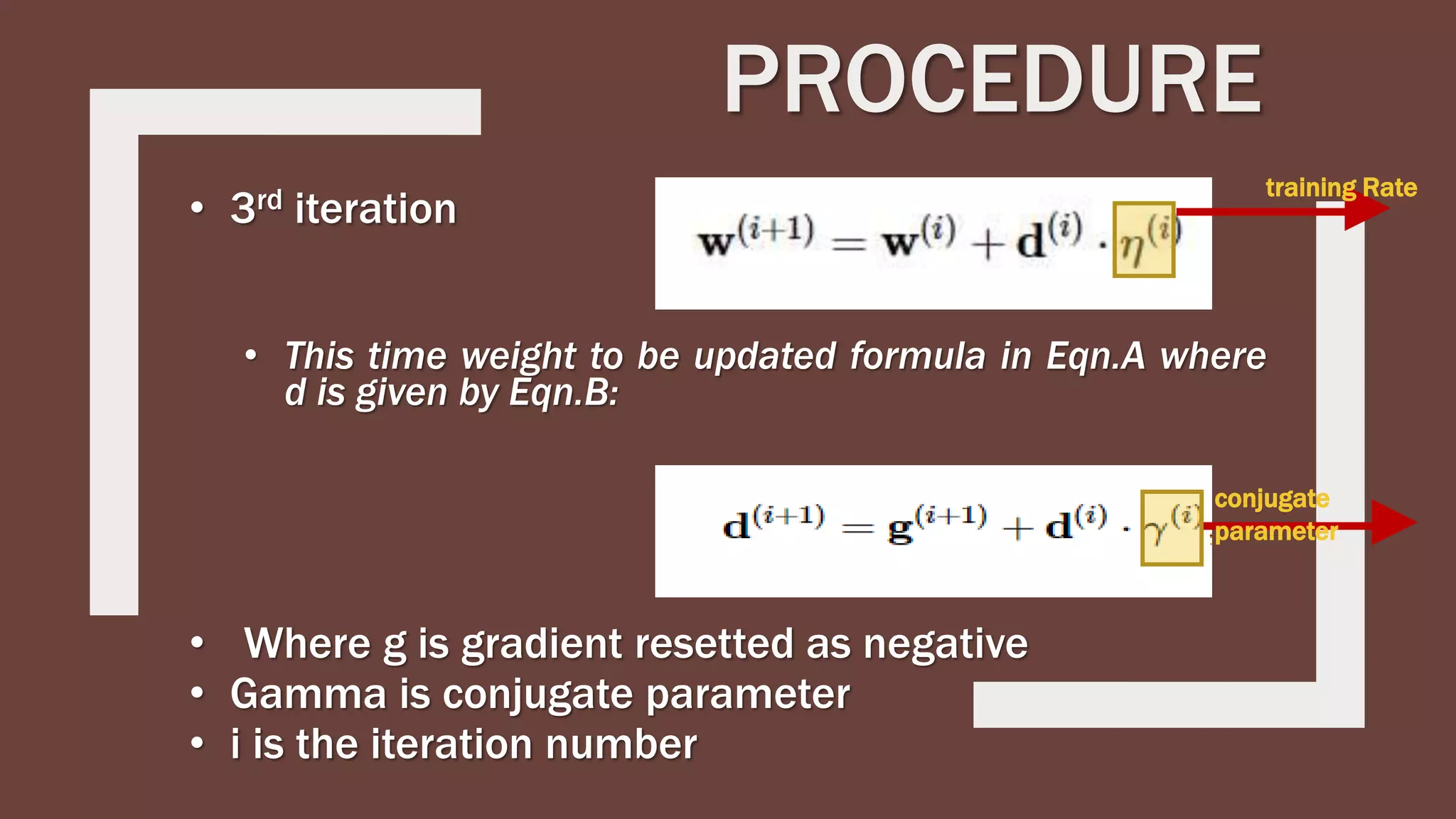 PROCEDURE

• 3rd iteration

$\mathbf{w}^{(i+1)} = \mathbf{w}^{(i)} + \mathbf{d}^{(i)} \cdot \eta^{(i)}$

training Rate

• This time weight to be updated formula in Eqn.A where d is given by Eqn.B:

$\mathbf{d}^{(i+1)} = \mathbf{g}^{(i+1)} + \mathbf{d}^{(i)} \cdot \gamma^{(i)}$

conjugate parameter

• Where g is gradient resetted as negative
• Gamma is conjugate parameter
• i is the iteration number